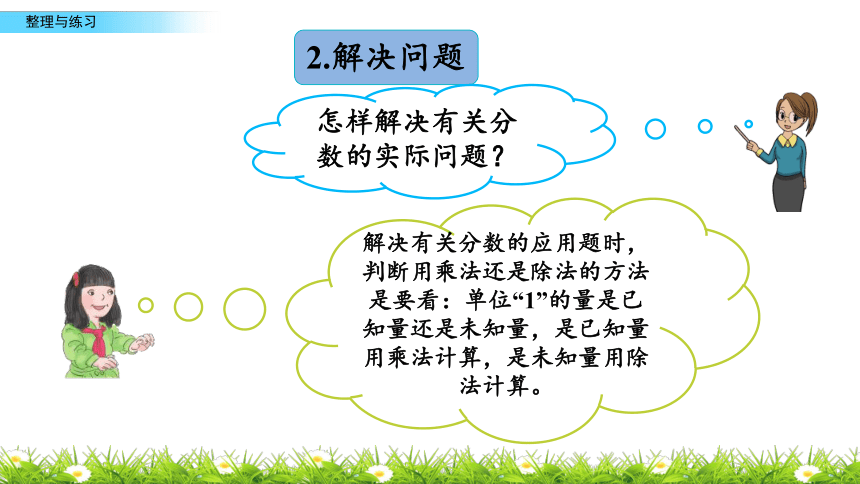 整理与练习

2.解决问题

怎样解决有关分数的实际问题？

解决有关分数的应用题时，判断用乘法还是除法的方法是要看：单位“1”的量是已知量还是未知量，是已知量用乘法计算，是未知量用除法计算。